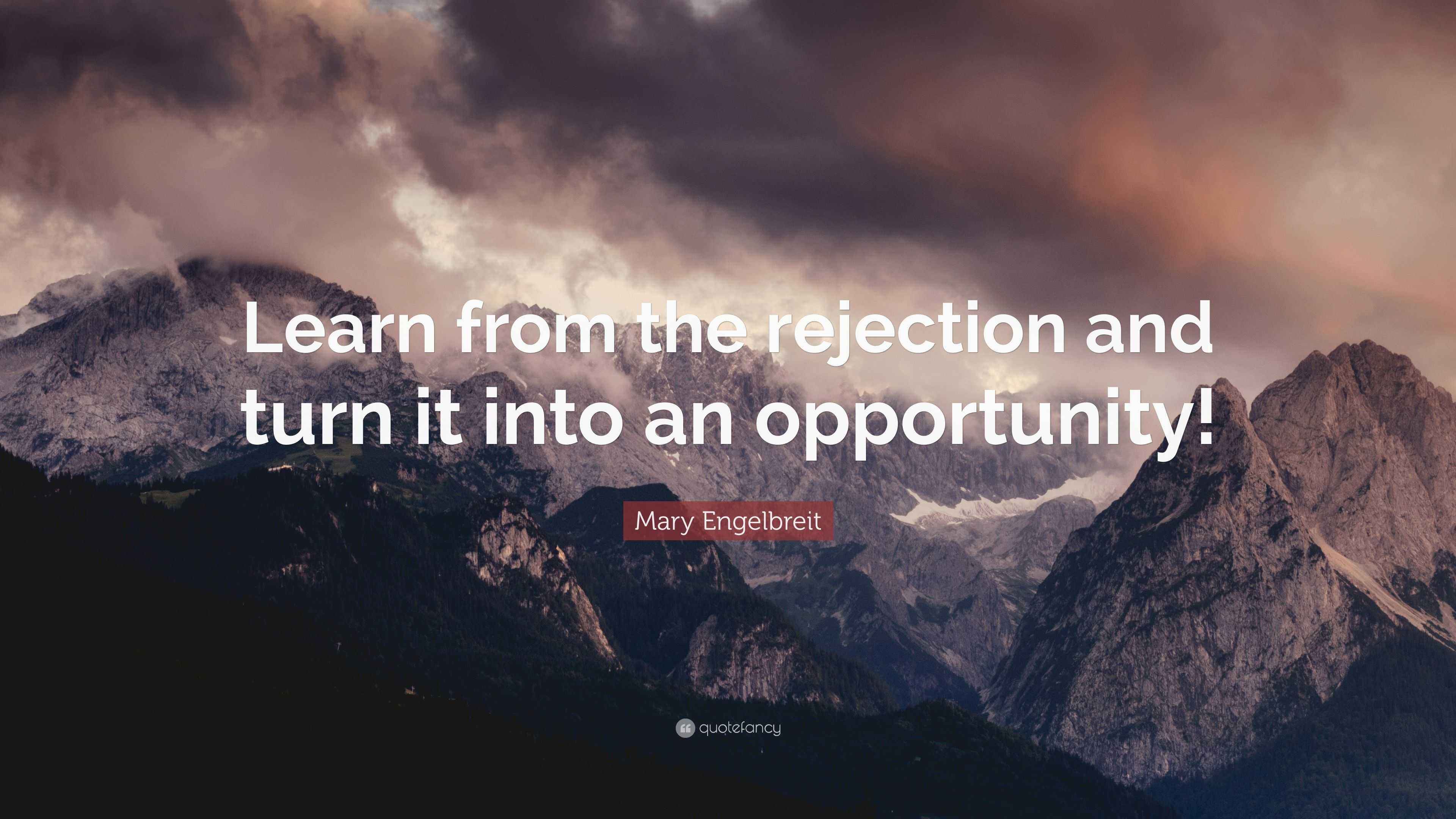 Learn from the rejection and turn it into an opportunity!

Mary Engelbreit

quotefancy